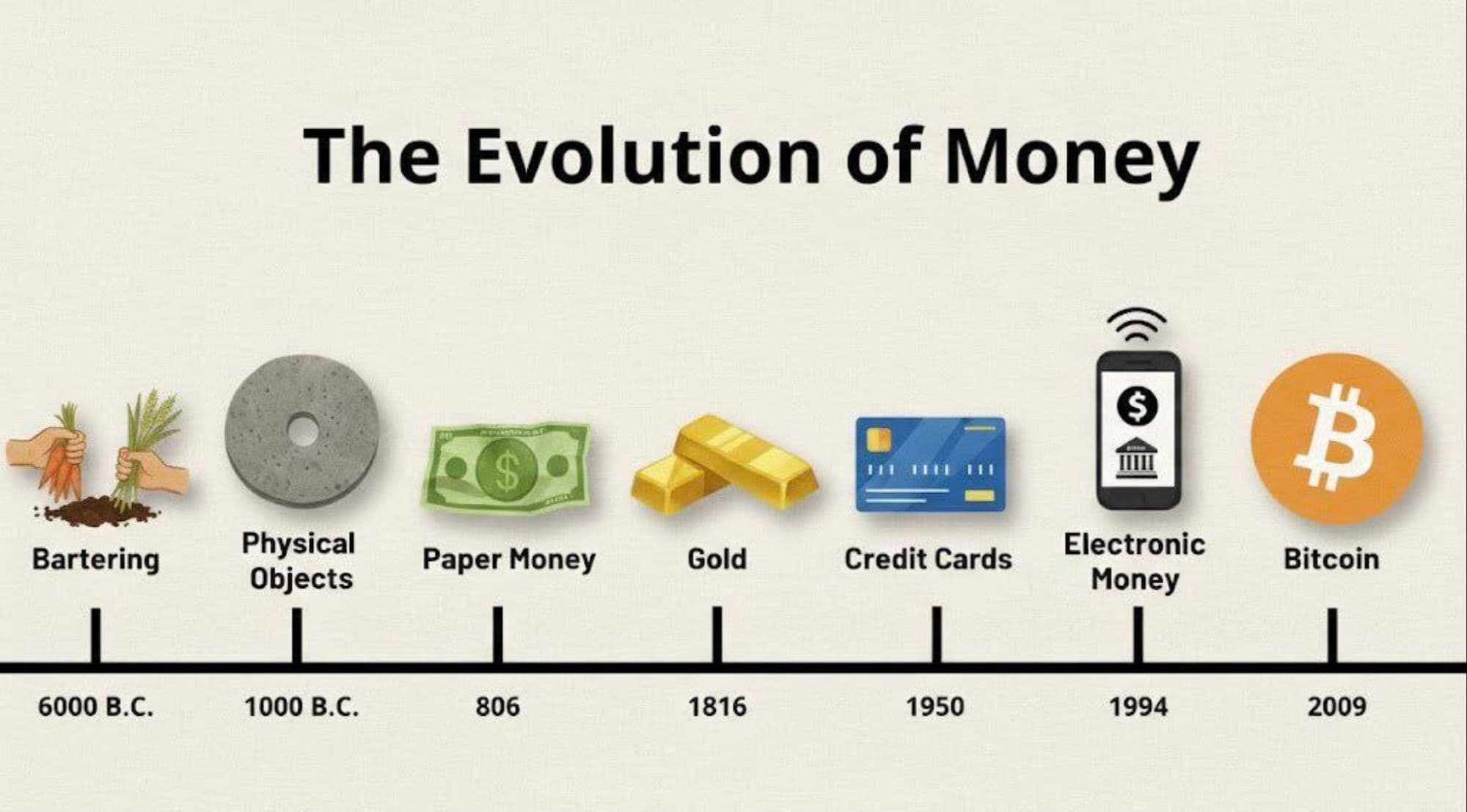 The Evolution of Money

Bartering

Physical Objects

Paper Money

Gold

Credit Cards

Electronic Money

Bitcoin

6000 B.C.

1000 B.C.

806

1816

1950

1994

2009